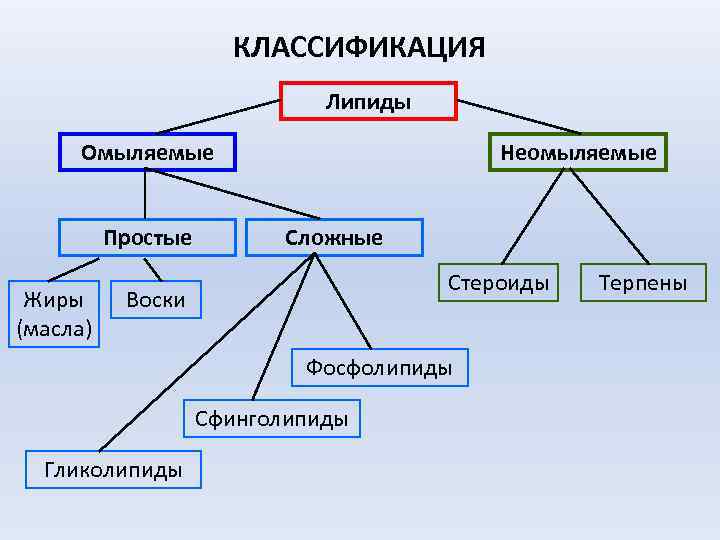 КЛАССИФИКАЦИЯ

Липиды

Омыляемые

Неомыляемые

Простые

Сложные

Жиры (масла)

Воски

Стероиды

Терпены

Фосфолипиды

Сфинголипиды

Гликолипиды